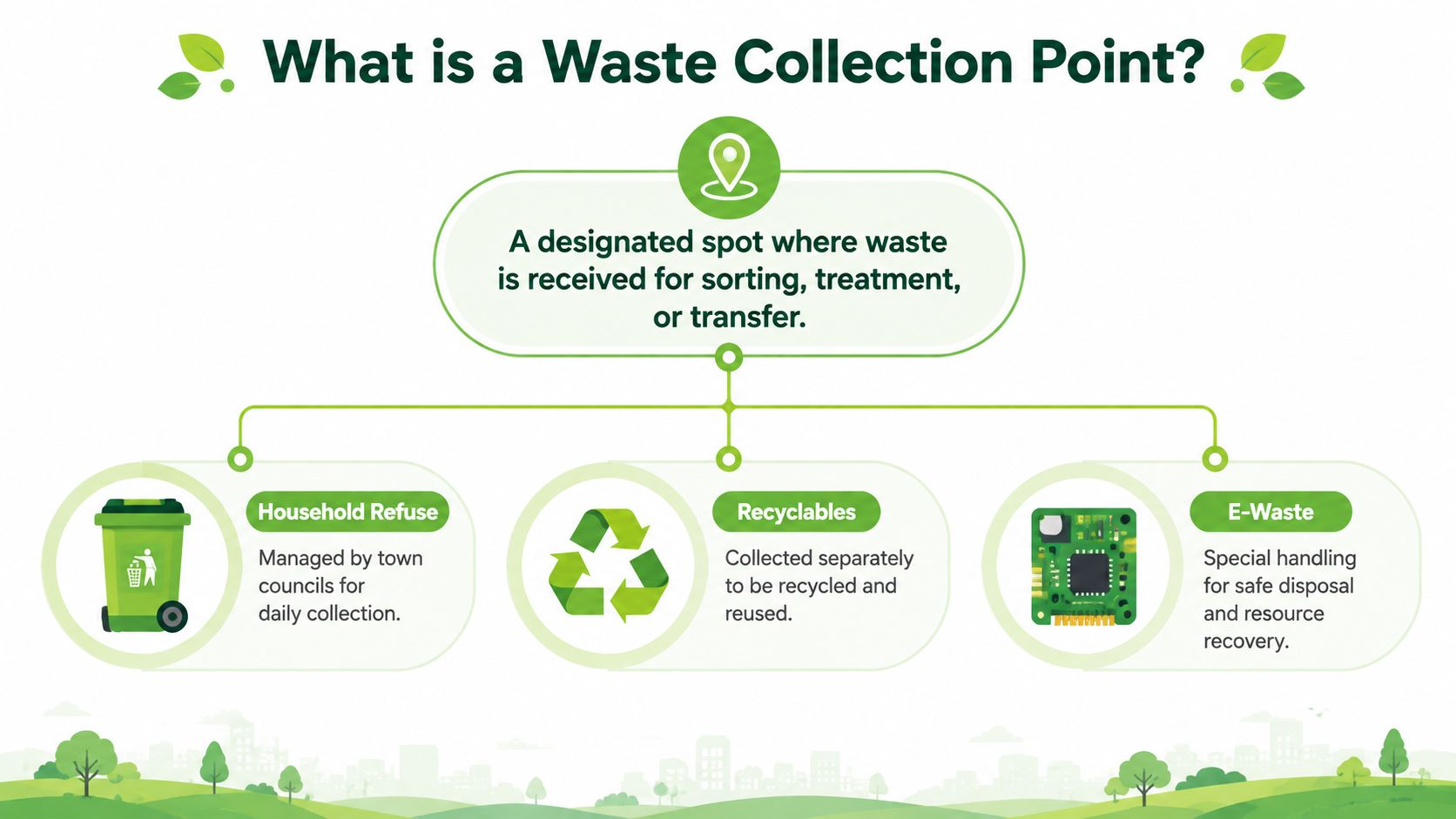 What is a Waste Collection Point?

A designated spot where waste is received for sorting, treatment, or transfer.

Household Refuse

Managed by town councils for daily collection.

Recyclables

Collected separately to be recycled and reused.

E-Waste

Special handling for safe disposal and resource recovery.